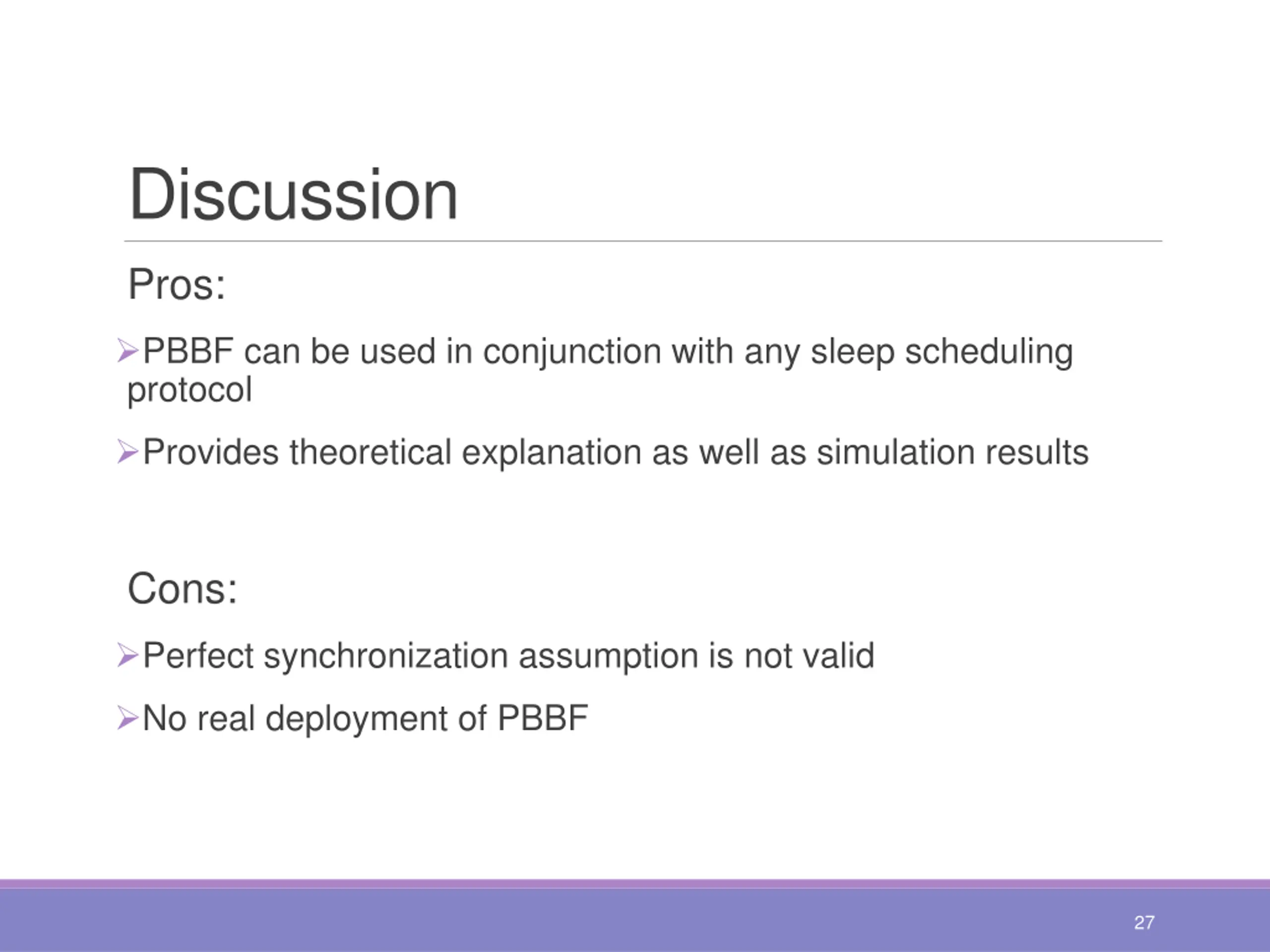 Discussion

Pros:

➢PBBF can be used in conjunction with any sleep scheduling protocol

➢Provides theoretical explanation as well as simulation results

Cons:

➢Perfect synchronization assumption is not valid

➢No real deployment of PBBF

27